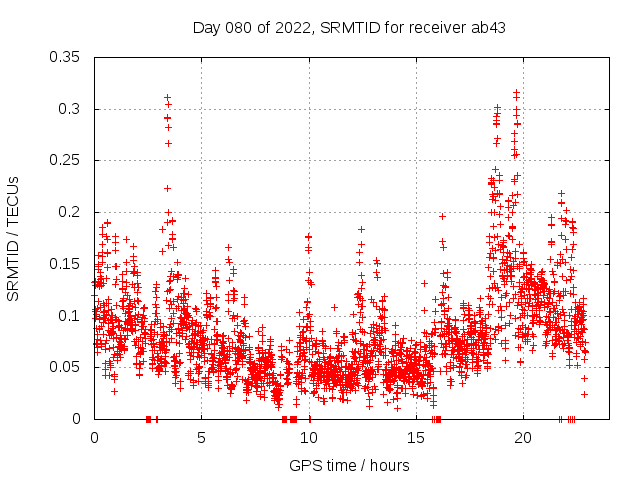 Day 080 of 2022, SRMTID for receiver ab43

SRMTID / TECUs

0.35
0.3
0.25
0.2
0.15
0.1
0.05
0

0
5
10
15
20

GPS time / hours